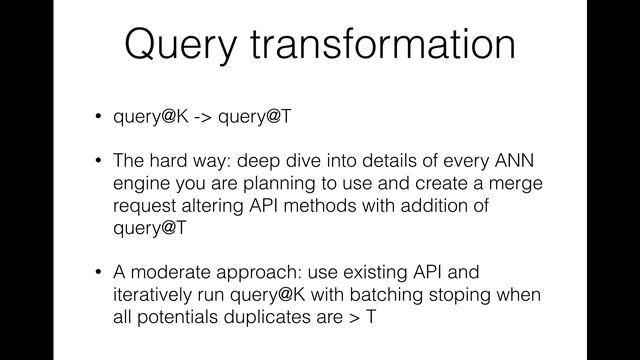 Query transformation

• query@K -> query@T

• The hard way: deep dive into details of every ANN engine you are planning to use and create a merge request altering API methods with addition of query@T

• A moderate approach: use existing API and iteratively run query@K with batching stoping when all potentials duplicates are > T